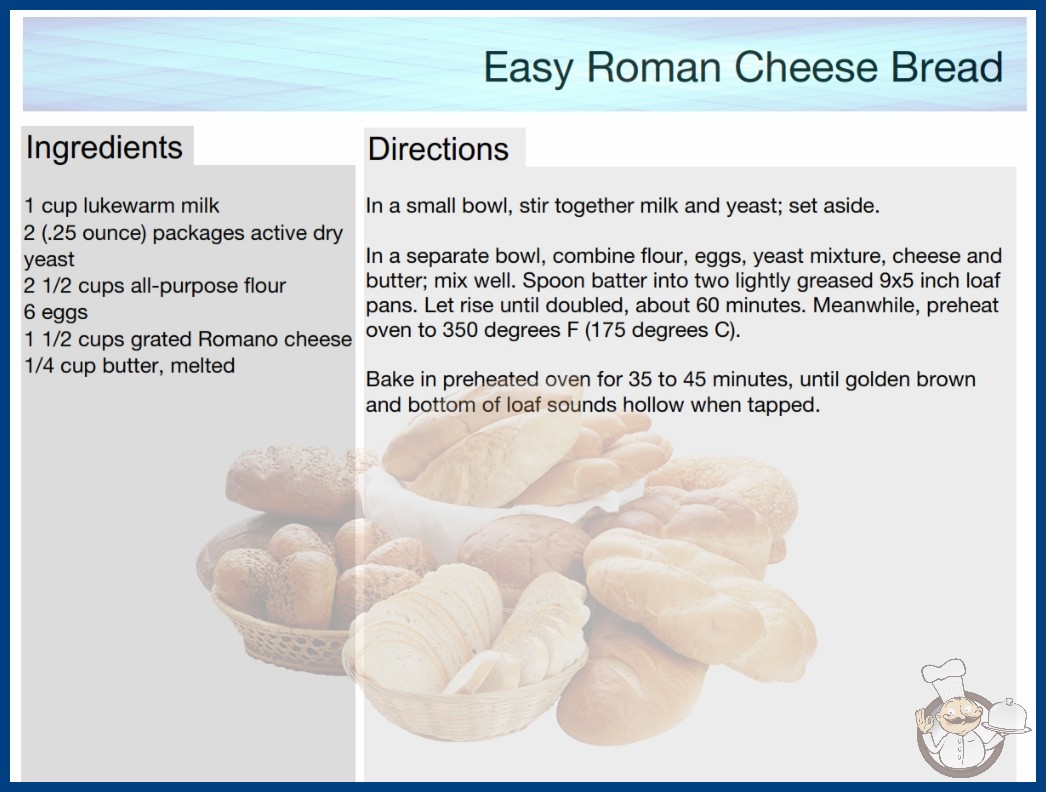 Easy Roman Cheese Bread

Ingredients

1 cup lukewarm milk
2 (.25 ounce) packages active dry yeast
2 1/2 cups all-purpose flour
6 eggs
1 1/2 cups grated Romano cheese
1/4 cup butter, melted

Directions

In a small bowl, stir together milk and yeast; set aside.

In a separate bowl, combine flour, eggs, yeast mixture, cheese and butter; mix well. Spoon batter into two lightly greased 9x5 inch loaf pans. Let rise until doubled, about 60 minutes. Meanwhile, preheat oven to 350 degrees F (175 degrees C).

Bake in preheated oven for 35 to 45 minutes, until golden brown and bottom of loaf sounds hollow when tapped.